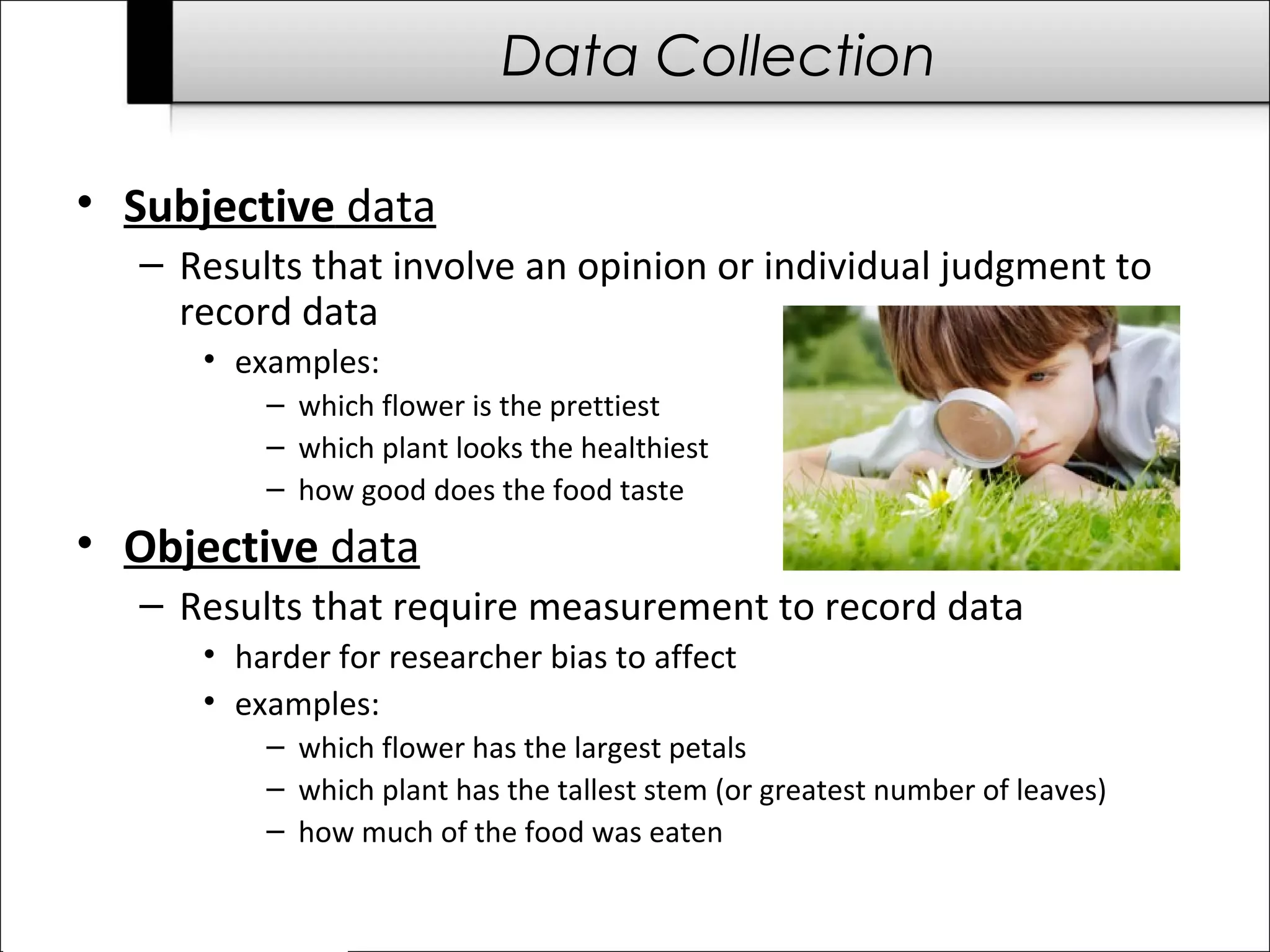 Data Collection

• Subjective data
– Results that involve an opinion or individual judgment to record data
• examples:
– which flower is the prettiest
– which plant looks the healthiest
– how good does the food taste

• Objective data
– Results that require measurement to record data
• harder for researcher bias to affect
• examples:
– which flower has the largest petals
– which plant has the tallest stem (or greatest number of leaves)
– how much of the food was eaten